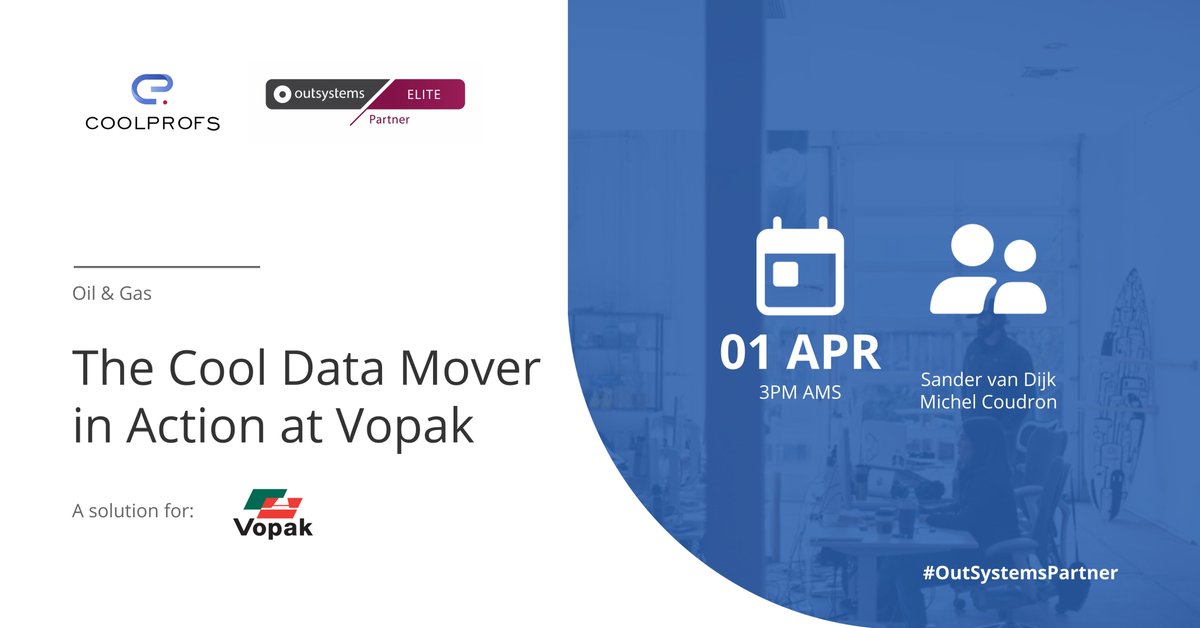 COOLPROFS

outsystems ELITE
Partner

Oil & Gas

The Cool Data Mover in Action at Vopak

A solution for:

Vopak

01 APR
3PM AMS

Sander van Dijk
Michel Coudron

#OutSystemsPartner